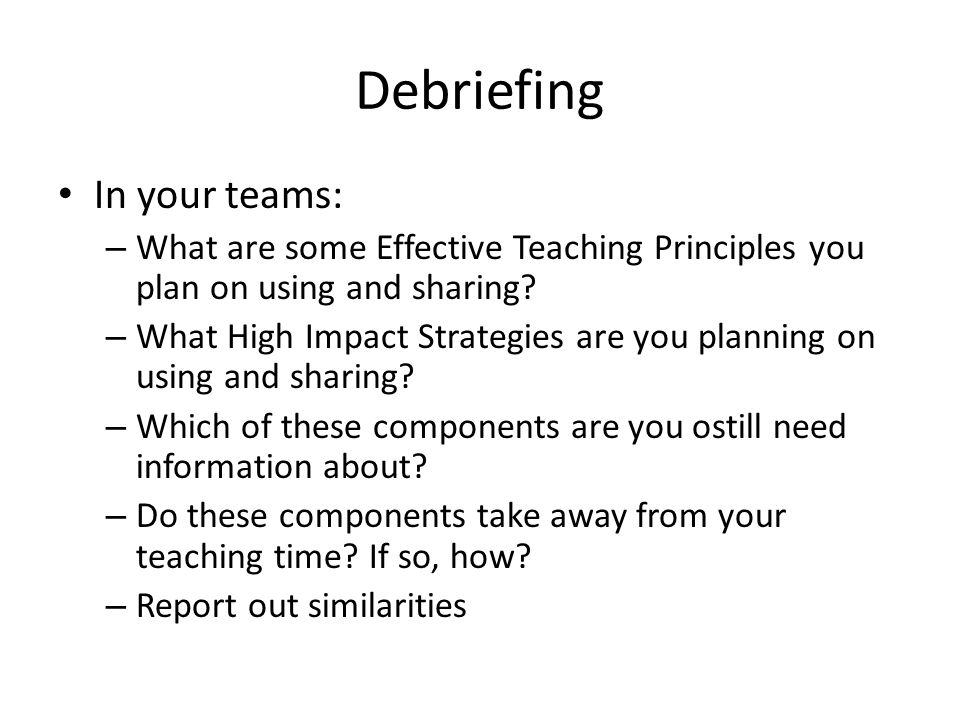 Debriefing

• In your teams:
– What are some Effective Teaching Principles you plan on using and sharing?
– What High Impact Strategies are you planning on using and sharing?
– Which of these components are you ostill need information about?
– Do these components take away from your teaching time? If so, how?
– Report out similarities